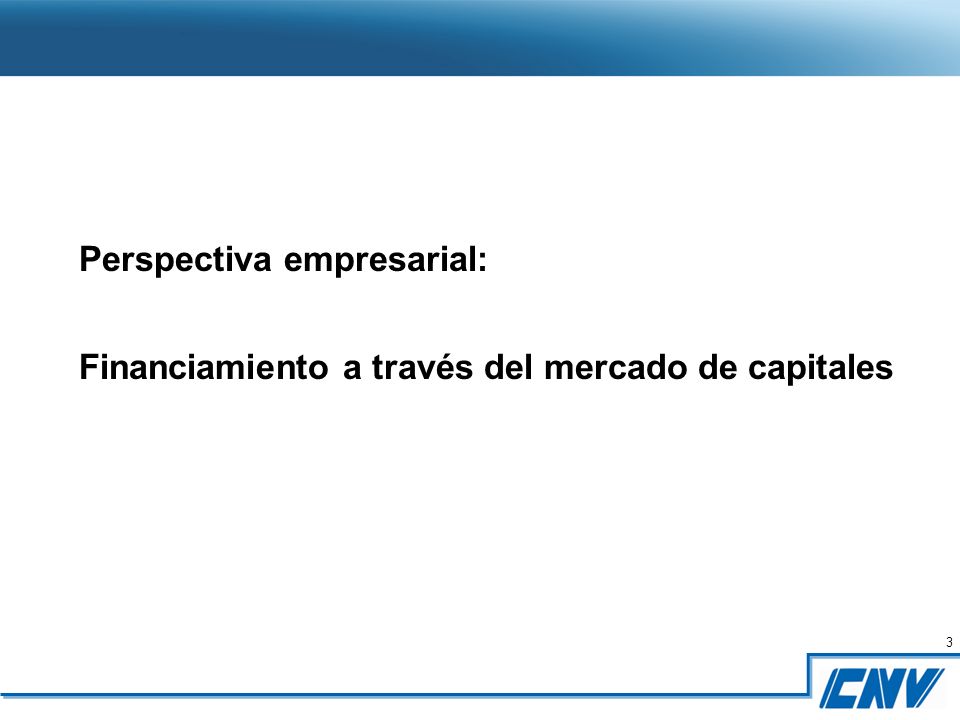 Perspectiva empresarial:

Financiamiento a través del mercado de capitales

3

CNV